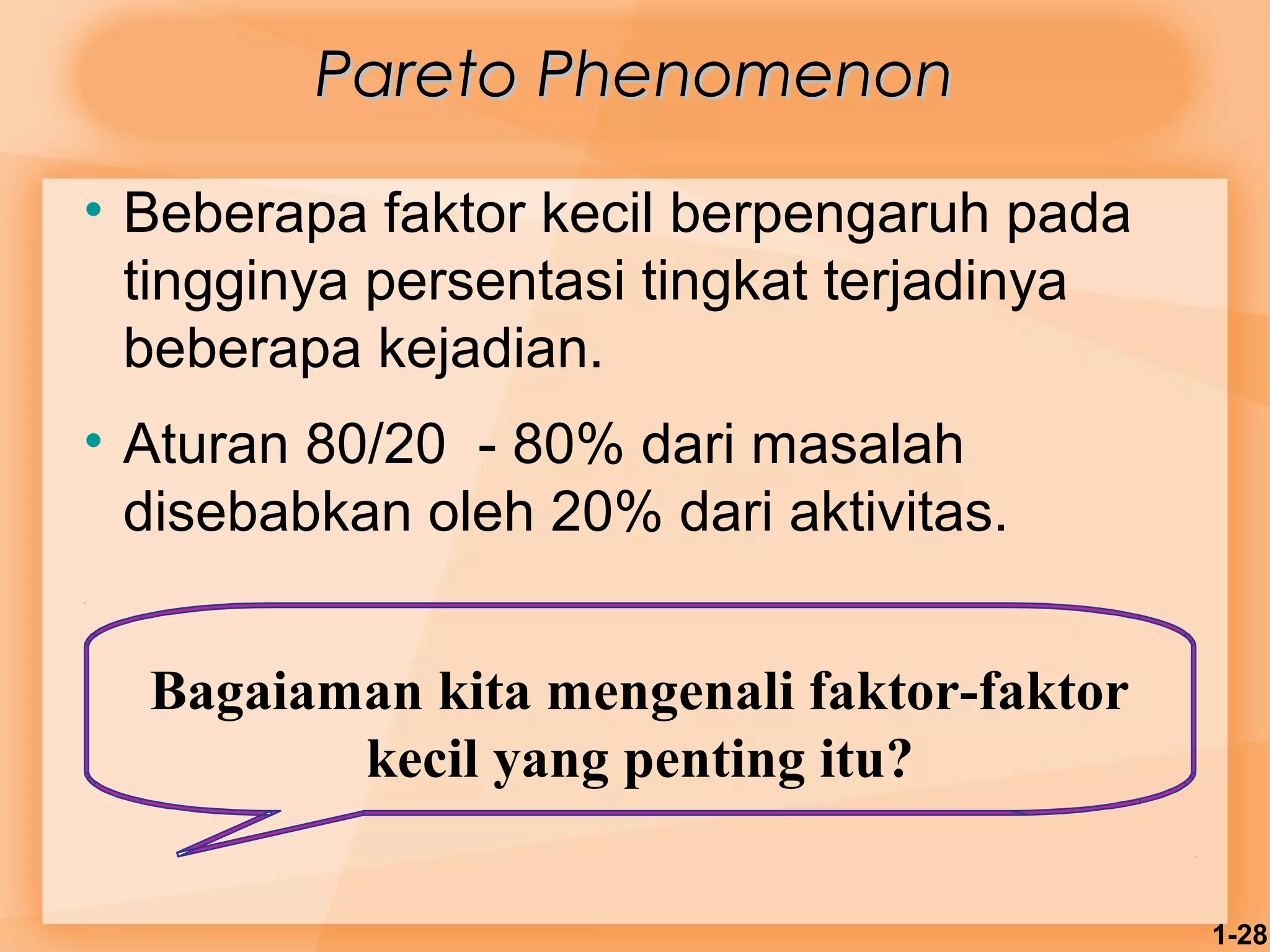 Pareto Phenomenon

• Beberapa faktor kecil berpengaruh pada tingginya persentasi tingkat terjadinya beberapa kejadian.

• Aturan 80/20 - 80% dari masalah disebabkan oleh 20% dari aktivitas.

Bagaiaman kita mengenali faktor-faktor kecil yang penting itu?

1-28